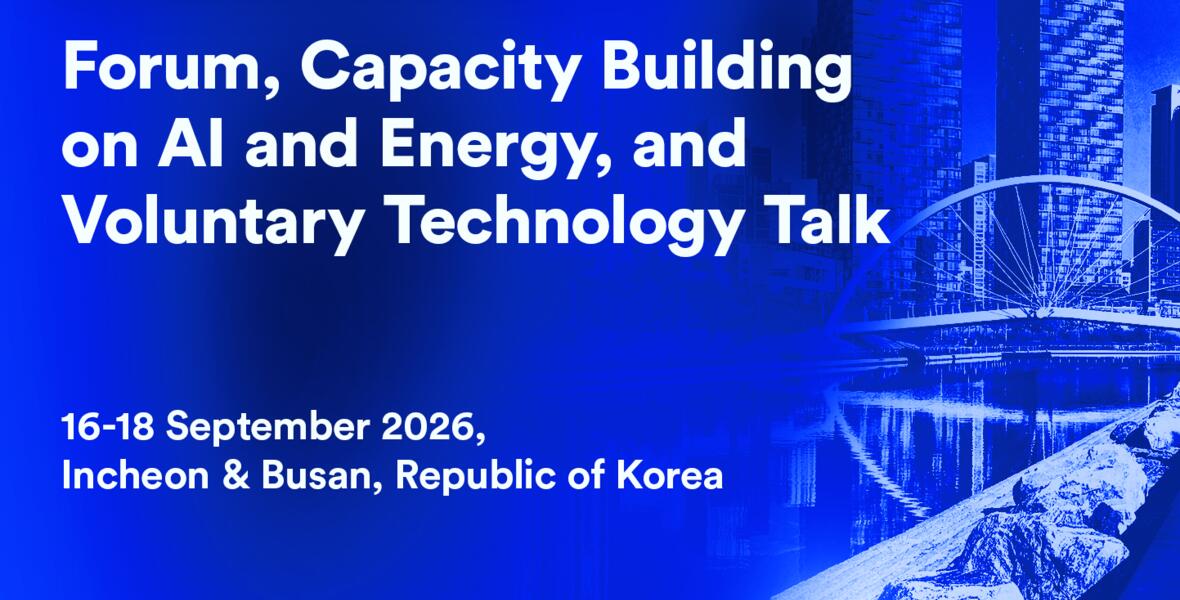 Forum, Capacity Building on AI and Energy, and Voluntary Technology Talk

16-18 September 2026, Incheon & Busan, Republic of Korea